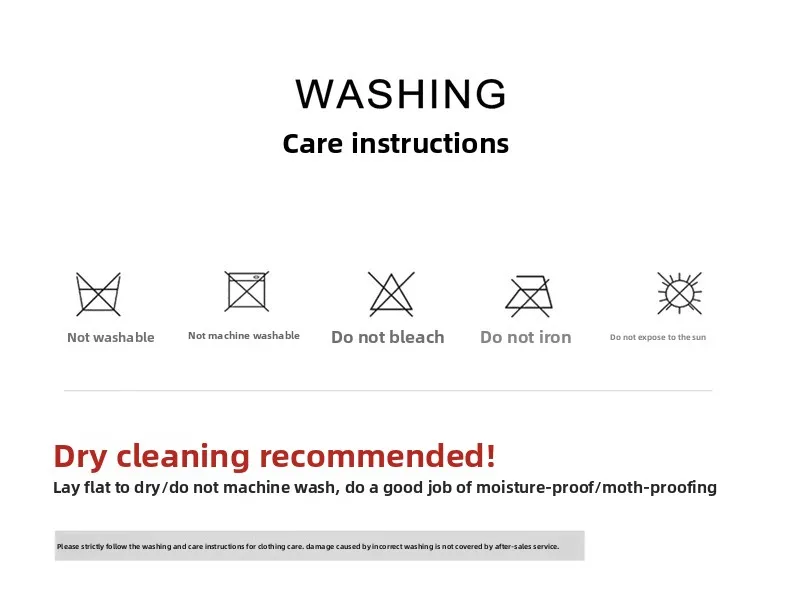 WASHING

Care instructions

Not washable

Not machine washable

Do not bleach

Do not iron

Do not expose to the sun

Dry cleaning recommended!

Lay flat to dry/do not machine wash, do a good job of moisture-proof/moth-proofing

Please strictly follow the washing and care instructions for clothing care. damage caused by incorrect washing is not covered by after-sales service.